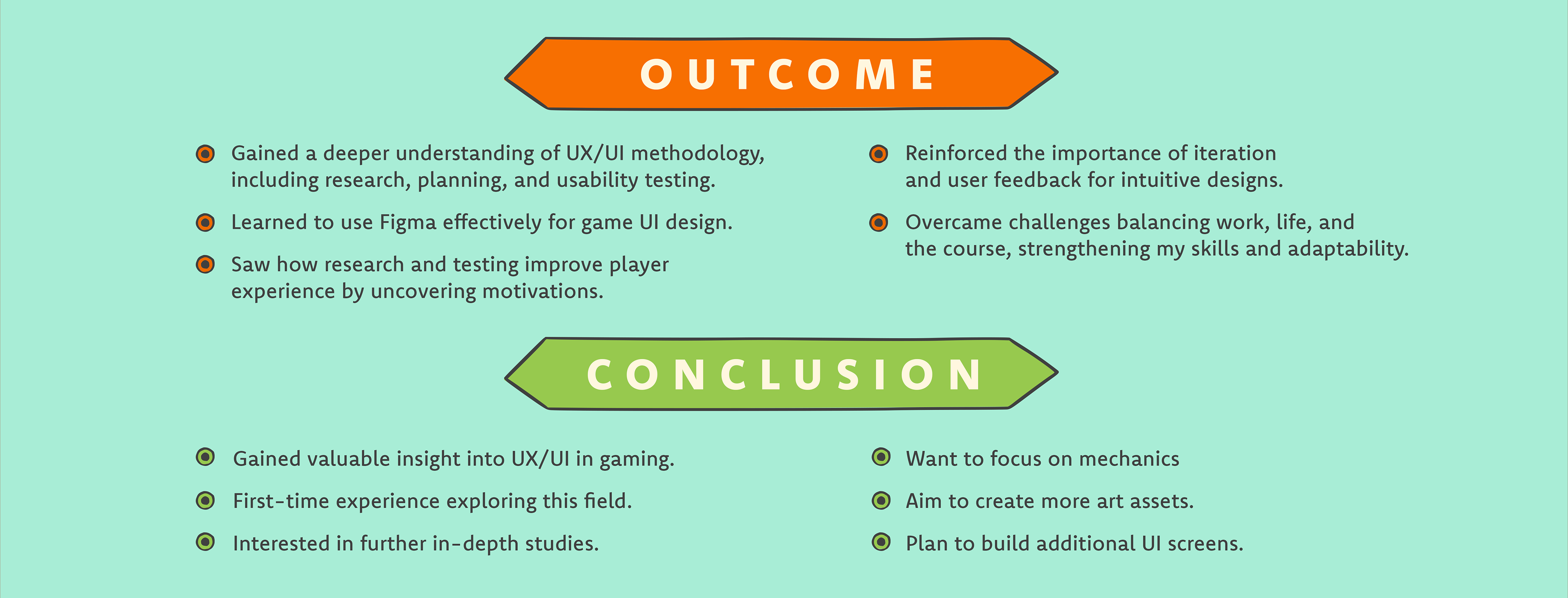 OUTCOME

Gained a deeper understanding of UX/UI methodology, including research, planning, and usability testing.

Learned to use Figma effectively for game UI design.

Saw how research and testing improve player experience by uncovering motivations.

Reinforced the importance of iteration and user feedback for intuitive designs.

Overcame challenges balancing work, life, and the course, strengthening my skills and adaptability.

CONCLUSION

Gained valuable insight into UX/UI in gaming.

First-time experience exploring this field.

Interested in further in-depth studies.

Want to focus on mechanics

Aim to create more art assets.

Plan to build additional UI screens.